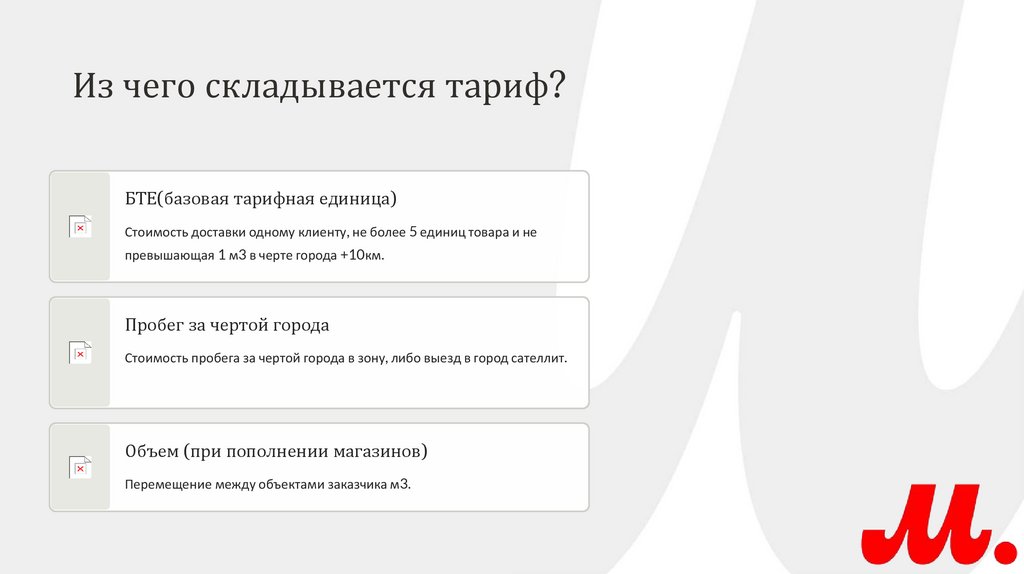 Из чего складывается тариф?

БТЕ(базовая тарифная единица)

Стоимость доставки одному клиенту, не более 5 единиц товара и не превышающая 1 м3 в черте города +10км.

Пробег за чертой города

Стоимость пробега за чертой города в зону, либо выезд в город сателлит.

Объем (при пополнении магазинов)

Перемещение между объектами заказчика м3.

М.